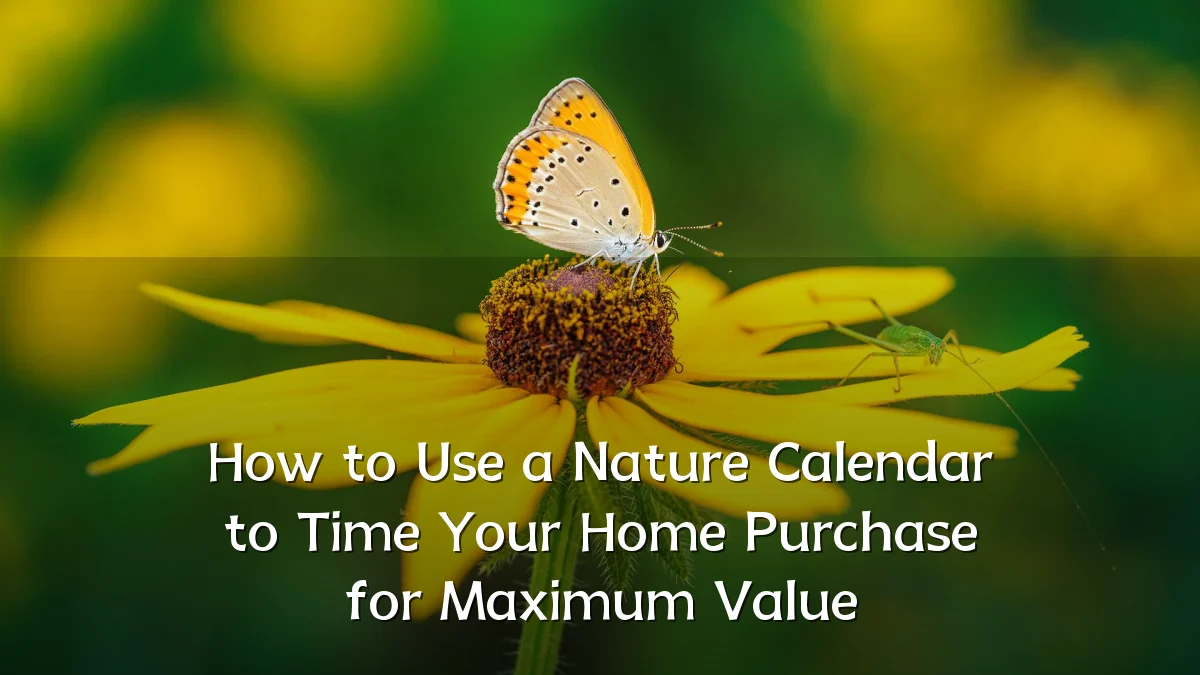 How to Use a Nature Calendar to Time Your Home Purchase for Maximum Value